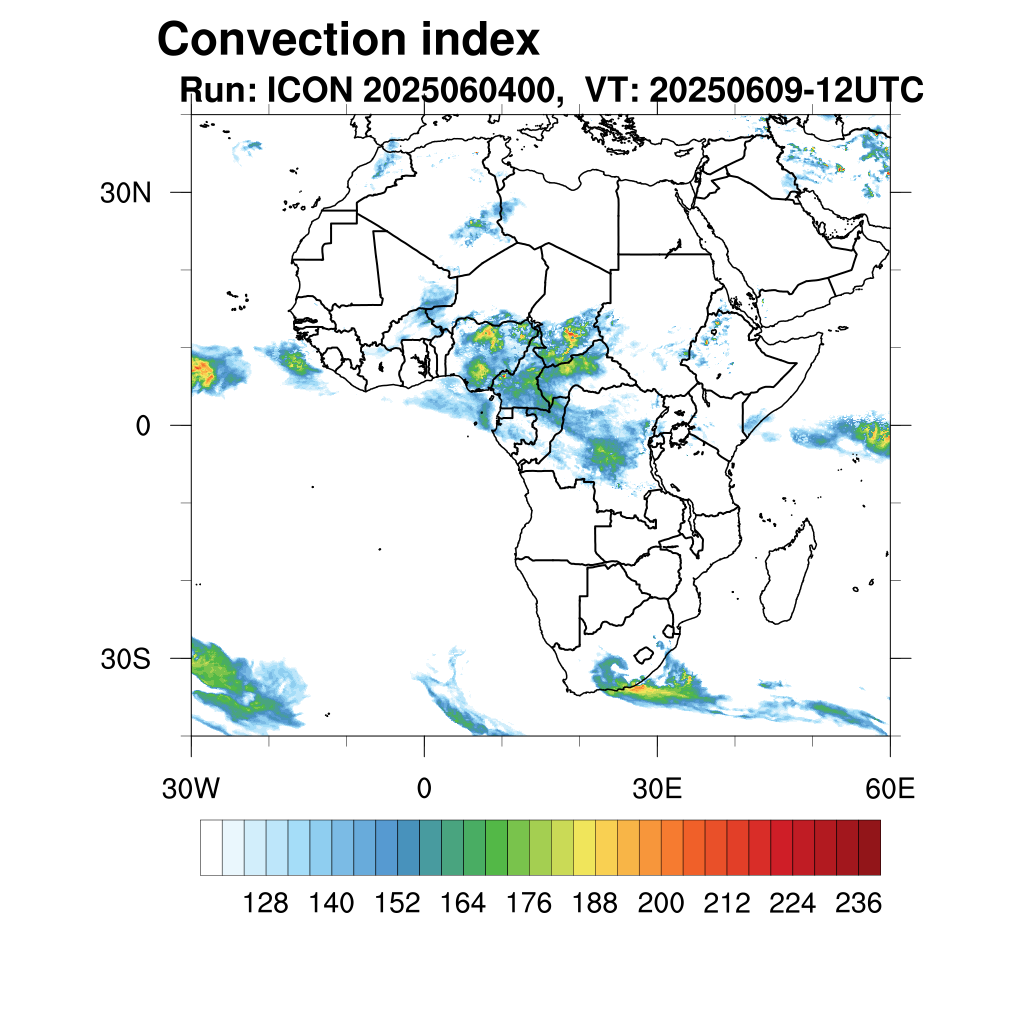 Convection index
Run: ICON 2025060400, VT: 20250609-12UTC

30N
0
30S
30W
0
30E
60E

128 140 152 164 176 188 200 212 224 236